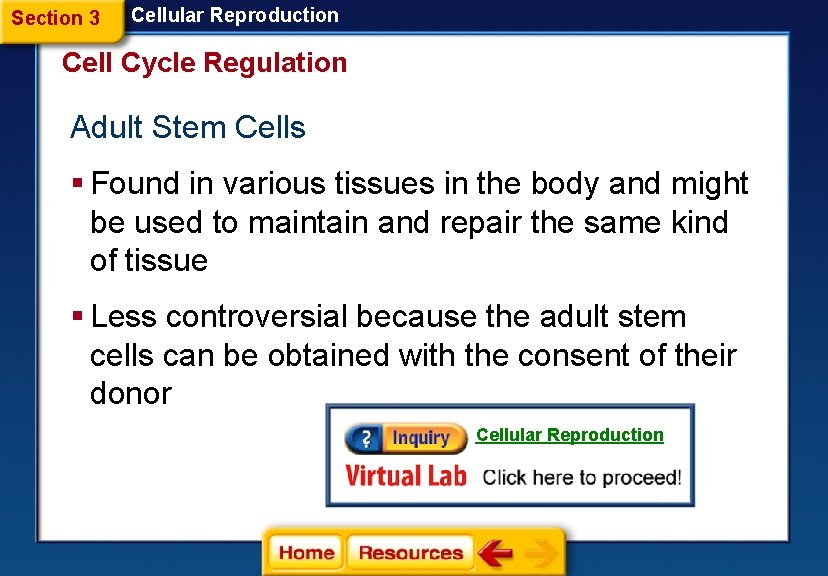 Section 3 Cellular Reproduction

Cell Cycle Regulation

Adult Stem Cells

▪ Found in various tissues in the body and might be used to maintain and repair the same kind of tissue

▪ Less controversial because the adult stem cells can be obtained with the consent of their donor

? Inquiry Cellular Reproduction
Virtual Lab Click here to proceed!

Home Resources